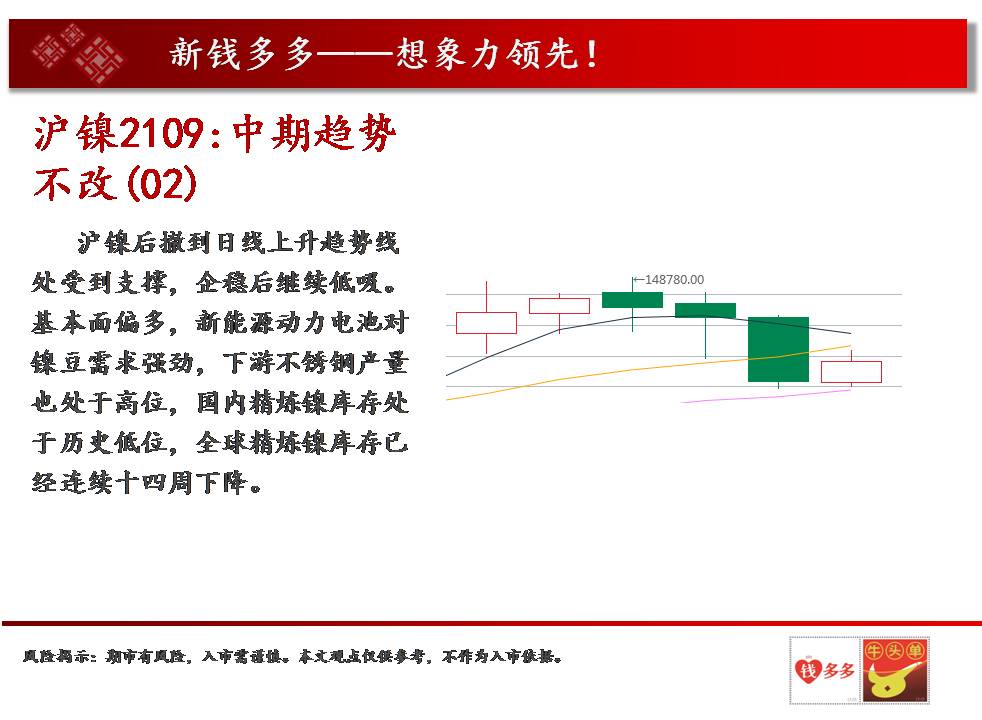 新钱多多——想象力领先！

沪镍2109：中期趋势不改(02)

沪镍后撤到日线上升趋势线处受到支撑，企稳后继续低吸。基本面偏多，新能源动力电池对镍豆需求强劲，下游不锈钢产量也处于高位，国内精炼镍库存处于历史低位，全球精炼镍库存已经连续十四周下降。

148780.00

风险揭示：期市有风险，入市需谨慎。本文观点仅供参考，不作为入市依据。

钱多多

牛头单